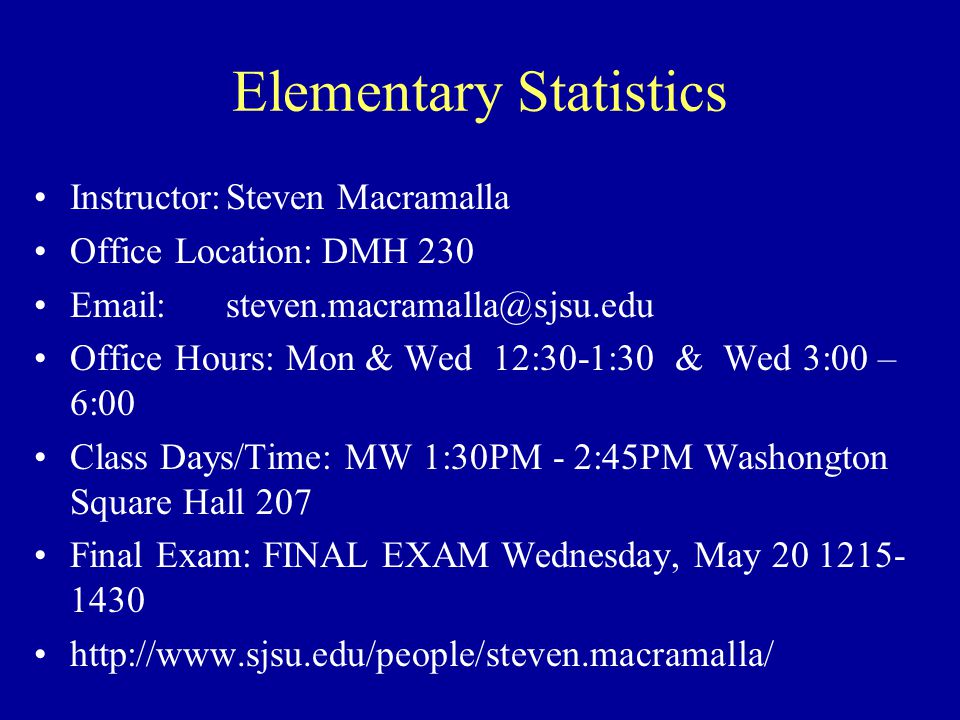 Elementary Statistics

• Instructor: Steven Macramalla
• Office Location: DMH 230
• Email: steven.macramalla@sjsu.edu
• Office Hours: Mon & Wed 12:30-1:30 & Wed 3:00 – 6:00
• Class Days/Time: MW 1:30PM - 2:45PM Washongton Square Hall 207
• Final Exam: FINAL EXAM Wednesday, May 20 1215-1430
• http://www.sjsu.edu/people/steven.macramalla/